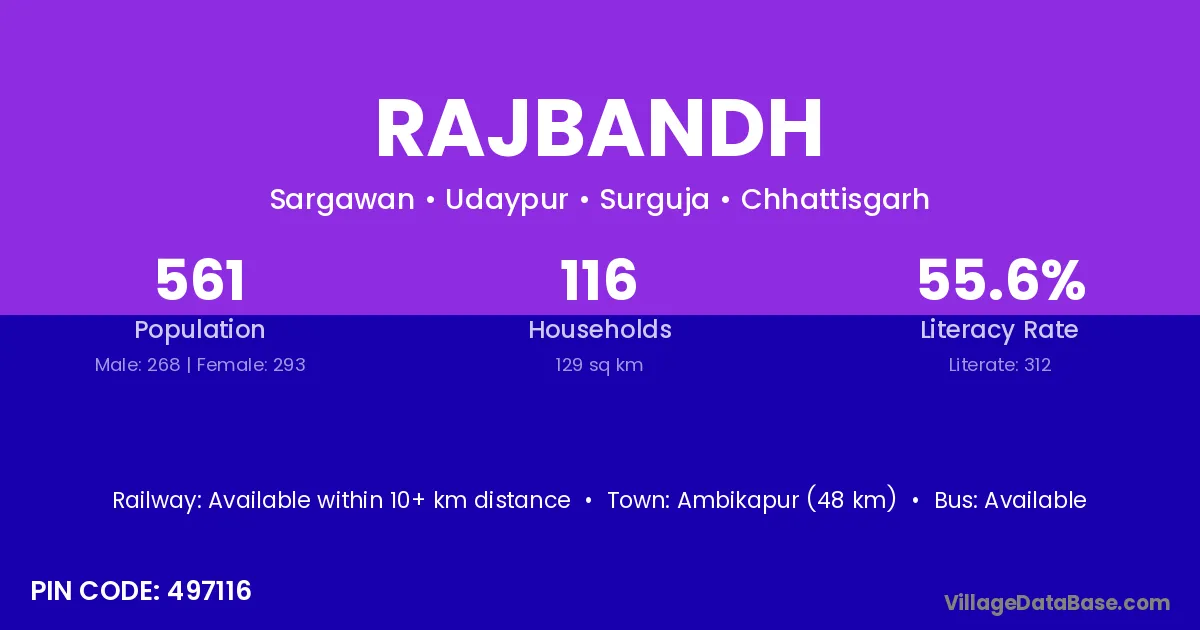 RAJBANDH

Sargawan • Udaypur • Surguja • Chhattisgarh

561
Population
Male: 268 | Female: 293

116
Households
129 sq km

55.6%
Literacy Rate
Literate: 312

Railway: Available within 10+ km distance • Town: Ambikapur (48 km) • Bus: Available

PIN CODE: 497116

VillageDataBase.com